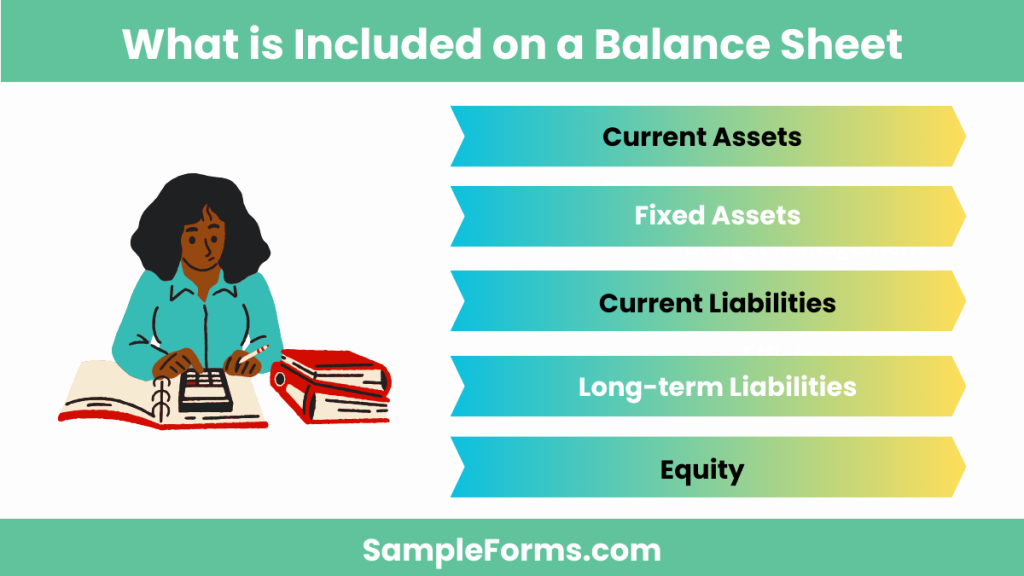 What is Included on a Balance Sheet

Current Assets

Fixed Assets

Current Liabilities

Long-term Liabilities

Equity

SampleForms.com